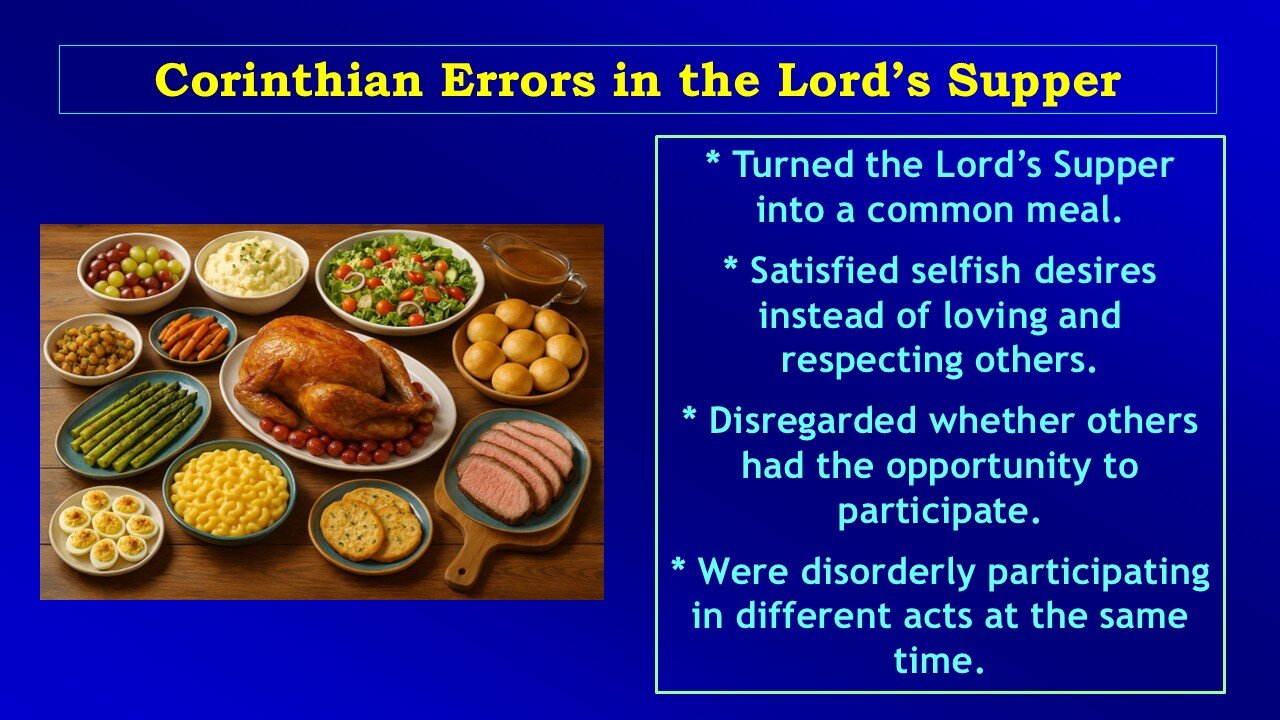 Corinthian Errors in the Lord’s Supper

* Turned the Lord’s Supper into a common meal.

* Satisfied selfish desires instead of loving and respecting others.

* Disregarded whether others had the opportunity to participate.

* Were disorderly participating in different acts at the same time.